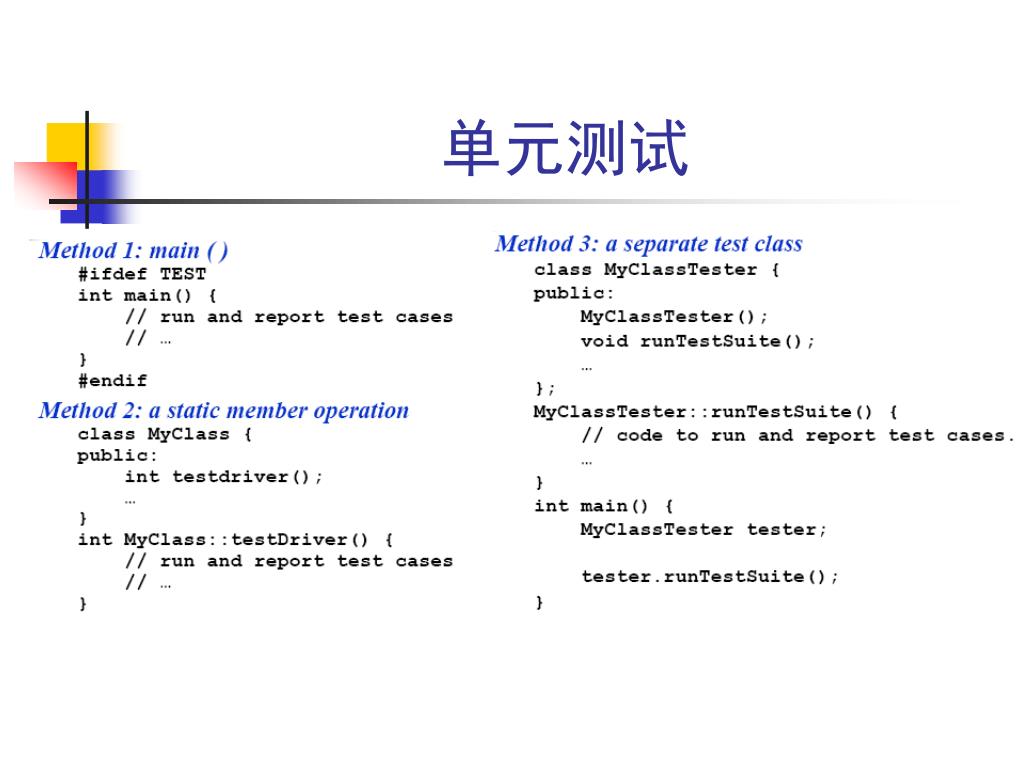 单元测试

Method 1: main ( )
#ifdef TEST
int main() {
// run and report test cases
// …
}
#endif

Method 2: a static member operation
class MyClass {
public:
int testdriver();
…
}
int MyClass::testDriver() {
// run and report test cases
// …
}

Method 3: a separate test class
class MyClassTester {
public:
MyClassTester();
void runTestSuite();
…
};
MyClassTester::runTestSuite() {
// code to run and report test cases.
…
}
int main() {
MyClassTester tester;

tester.runTestSuite();
}